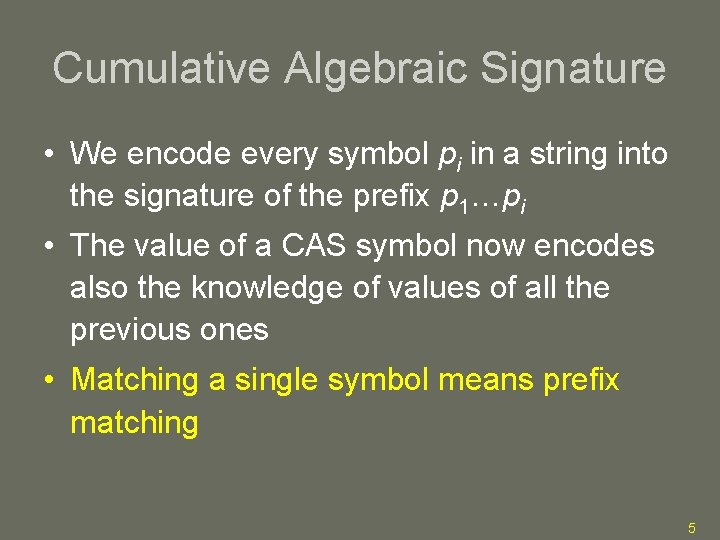 Cumulative Algebraic Signature

• We encode every symbol $p_i$ in a string into the signature of the prefix $p_1 \ldots p_i$

• The value of a CAS symbol now encodes also the knowledge of values of all the previous ones

• Matching a single symbol means prefix matching

5